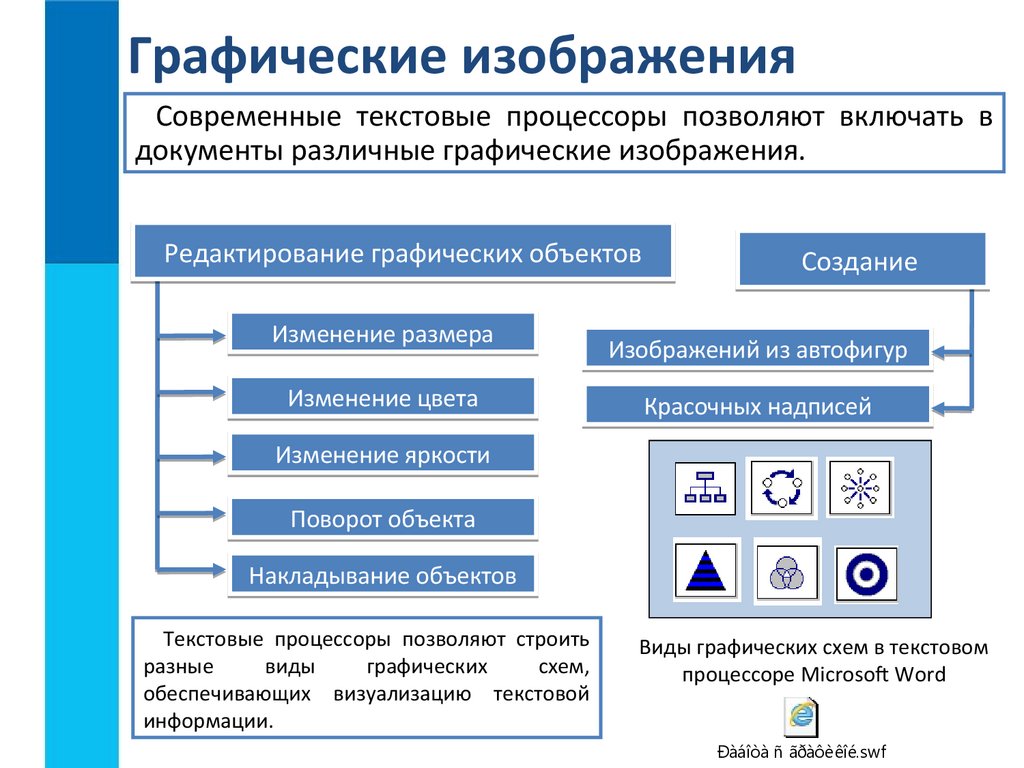 Графические изображения

Современные текстовые процессоры позволяют включать в документы различные графические изображения.

Редактирование графических объектов

Изменение размера

Изменение цвета

Изменение яркости

Поворот объекта

Накладывание объектов

Создание

Изображений из автофигур

Красочных надписей

Текстовые процессоры позволяют строить разные виды графических схем, обеспечивающих визуализацию текстовой информации.

Виды графических схем в текстовом процессоре Microsoft Word

Ðàáîòà ñ ãðàôèêîé.swf